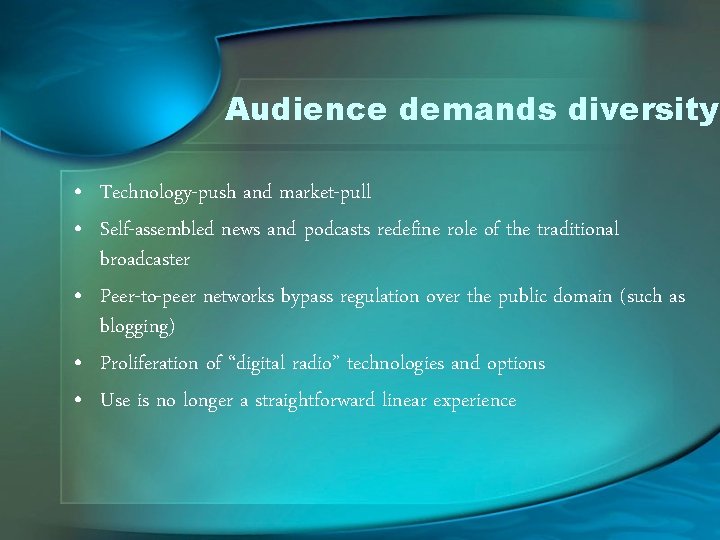 Audience demands diversity

• Technology-push and market-pull
• Self-assembled news and podcasts redefine role of the traditional broadcaster
• Peer-to-peer networks bypass regulation over the public domain (such as blogging)
• Proliferation of "digital radio" technologies and options
• Use is no longer a straightforward linear experience